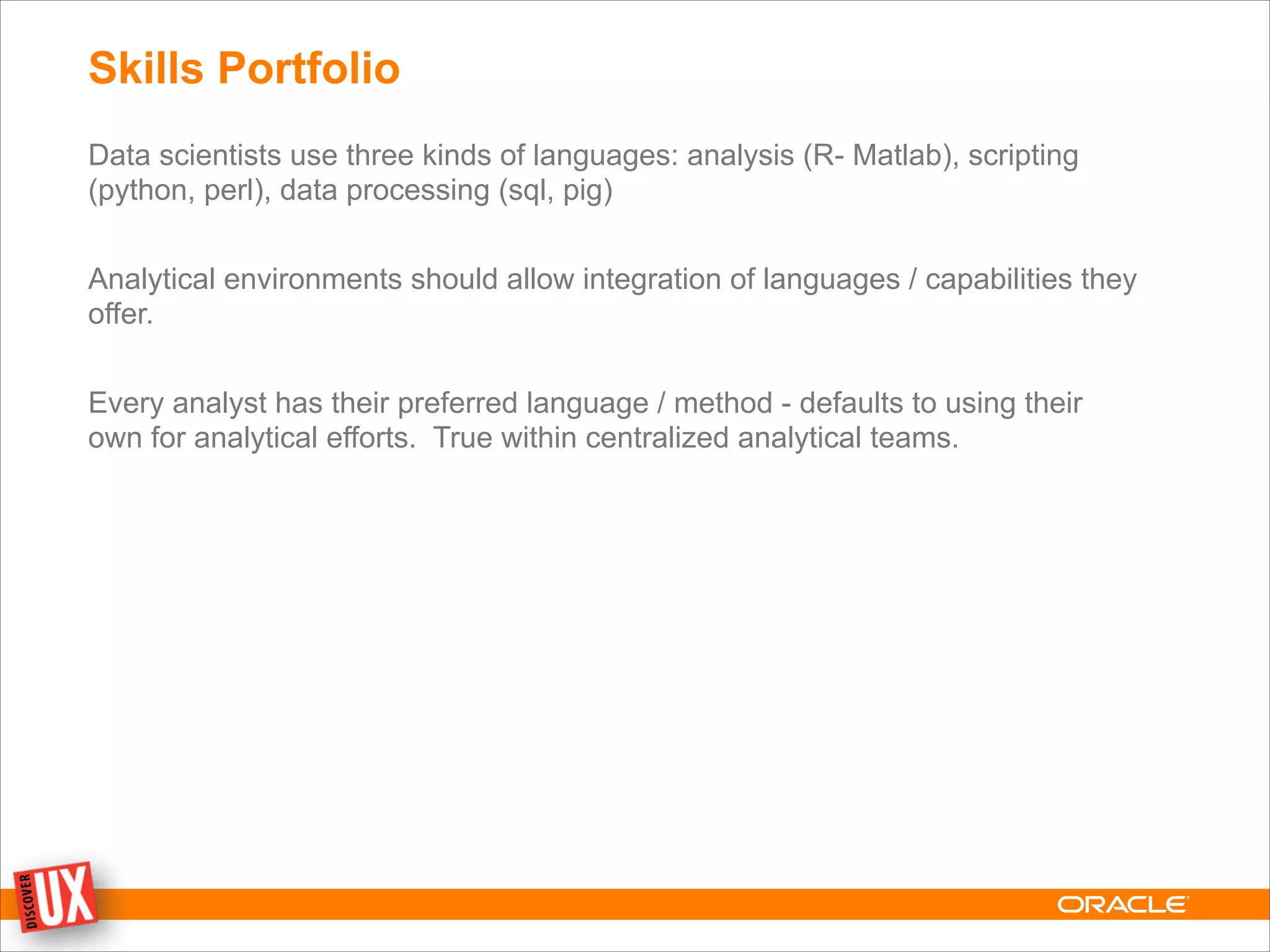 Skills Portfolio

Data scientists use three kinds of languages: analysis (R- Matlab), scripting (python, perl), data processing (sql, pig)

Analytical environments should allow integration of languages / capabilities they offer.

Every analyst has their preferred language / method - defaults to using their own for analytical efforts.  True within centralized analytical teams.

DISCOVER UX

ORACLE